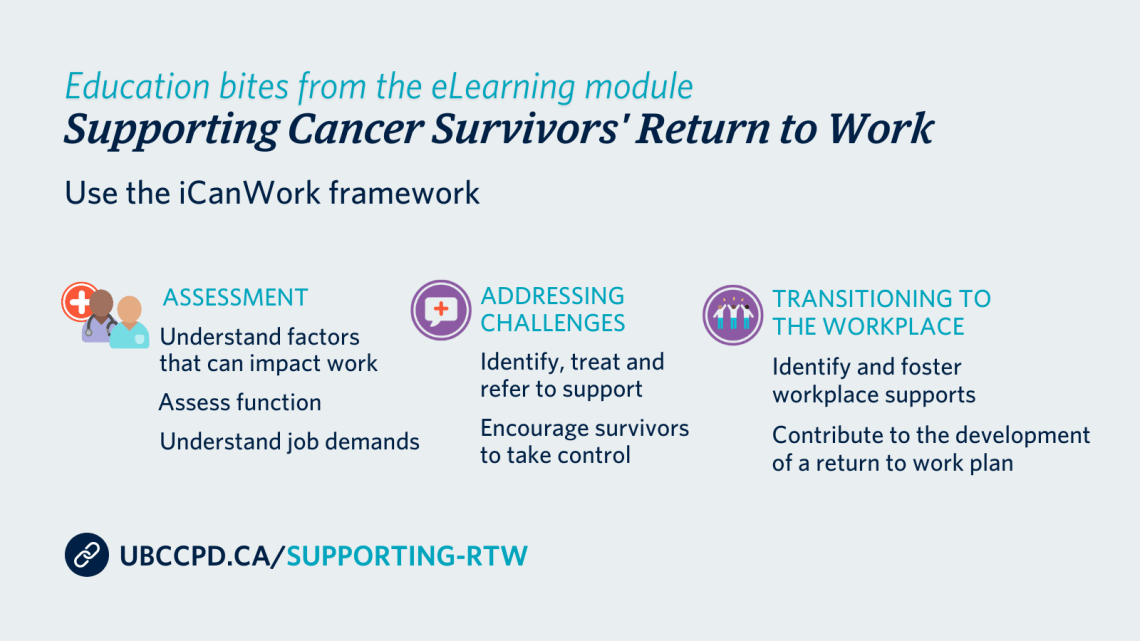 Education bites from the eLearning module
Supporting Cancer Survivors' Return to Work

Use the iCanWork framework

ASSESSMENT
Understand factors that can impact work
Assess function
Understand job demands

ADDRESSING CHALLENGES
Identify, treat and refer to support
Encourage survivors to take control

TRANSITIONING TO THE WORKPLACE
Identify and foster workplace supports
Contribute to the development of a return to work plan

UBCCPD.CA/SUPPORTING-RTW